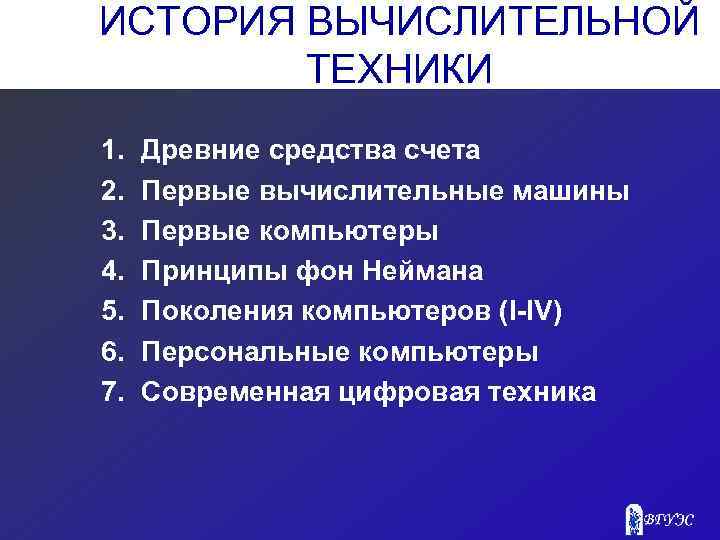 ИСТОРИЯ ВЫЧИСЛИТЕЛЬНОЙ ТЕХНИКИ

1. Древние средства счета
2. Первые вычислительные машины
3. Первые компьютеры
4. Принципы фон Неймана
5. Поколения компьютеров (I-IV)
6. Персональные компьютеры
7. Современная цифровая техника

ВГУЭС